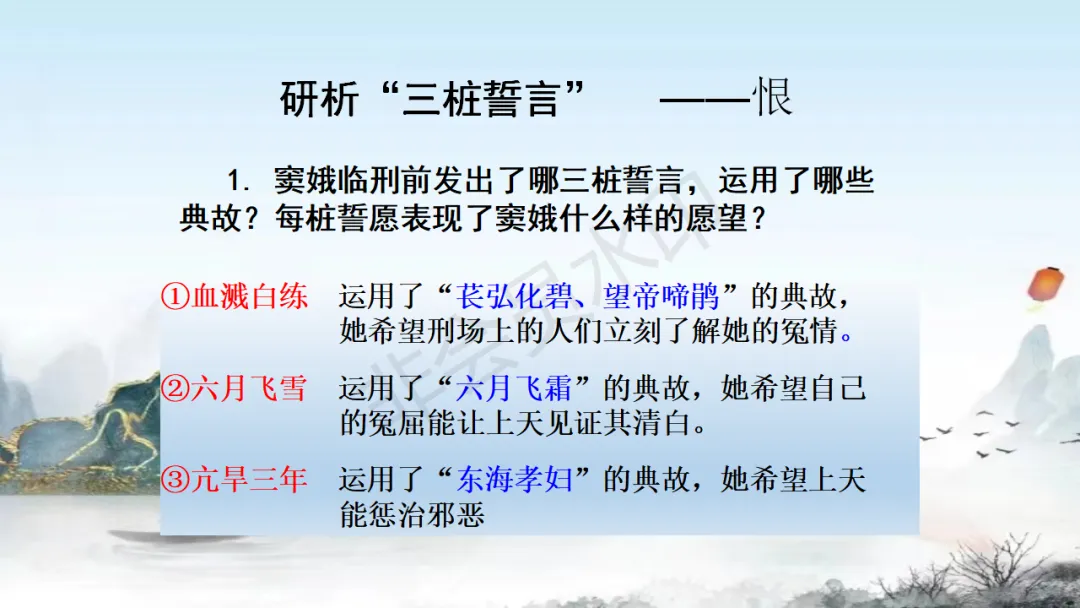 研析“三桩誓言” ——恨

1. 窦娥临刑前发出了哪三桩誓言，运用了哪些典故？每桩誓愿表现了窦娥什么样的愿望？

①血溅白练 运用了“苌弘化碧、望帝啼鹃”的典故，她希望刑场上的人们立刻了解她的冤情。

②六月飞雪 运用了“六月飞霜”的典故，她希望自己的冤屈能让上天见证其清白。

③亢旱三年 运用了“东海孝妇”的典故，她希望上天能惩治邪恶